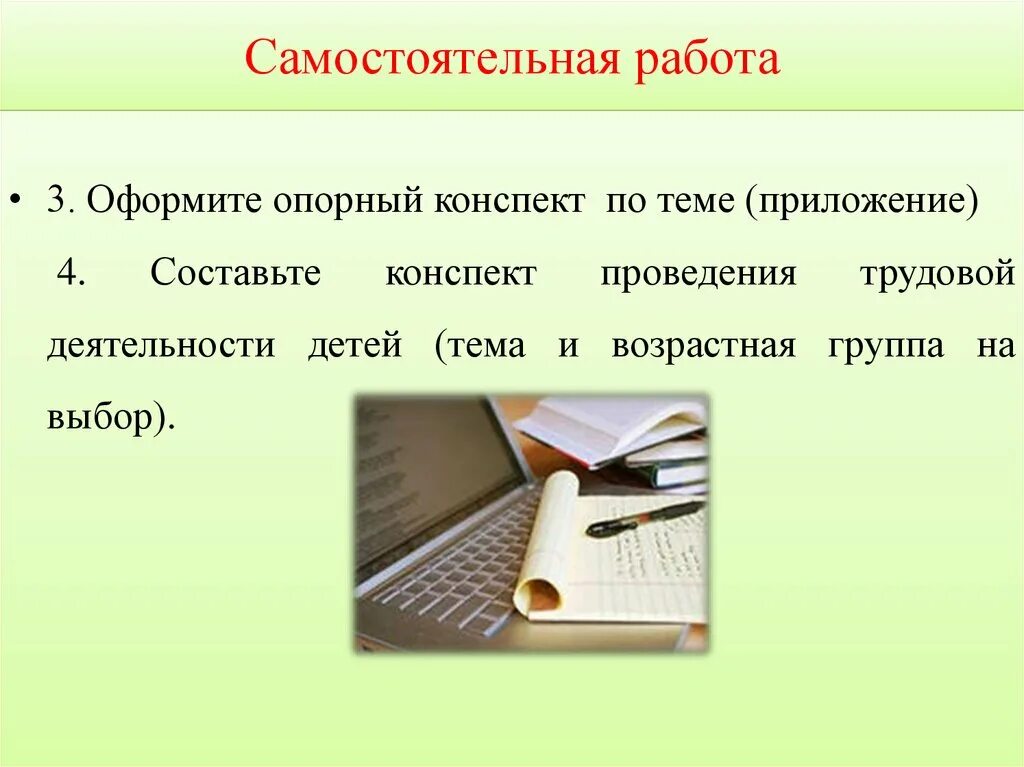 Самостоятельная работа

• 3. Оформите опорный конспект по теме (приложение)

4. Составьте конспект проведения трудовой деятельности детей (тема и возрастная группа на выбор).